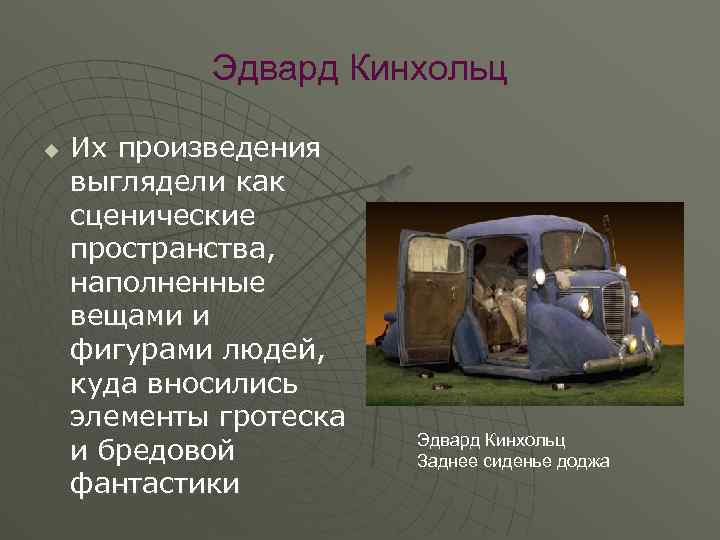 Эдвард Кинхольц

Их произведения выглядели как сценические пространства, наполненные вещами и фигурами людей, куда вносились элементы гротеска и бредовой фантастики

Эдвард Кинхольц
Заднее сиденье доджа